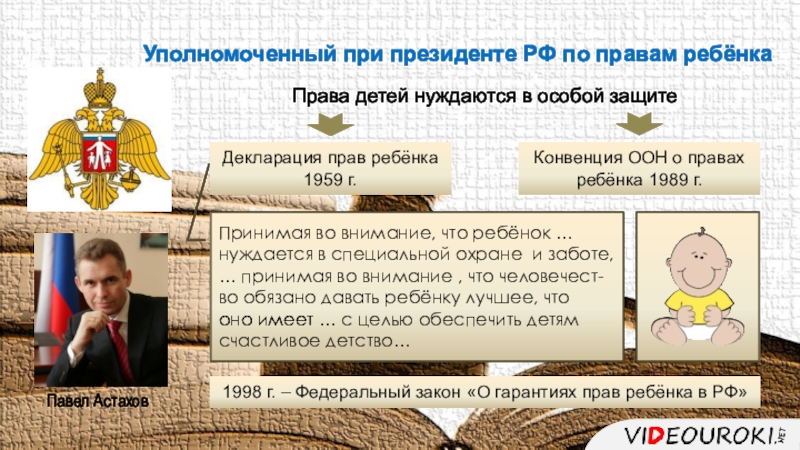 Уполномоченный при президенте РФ по правам ребёнка

Права детей нуждаются в особой защите

Декларация прав ребёнка 1959 г.

Конвенция ООН о правах ребёнка 1989 г.

Принимая во внимание, что ребёнок … нуждается в специальной охране и заботе, … принимая во внимание , что человечество обязано давать ребёнку лучшее, что оно имеет … с целью обеспечить детям счастливое детство…

Павел Астахов

1998 г. – Федеральный закон «О гарантиях прав ребёнка в РФ»

VIDEOUROKI.NET